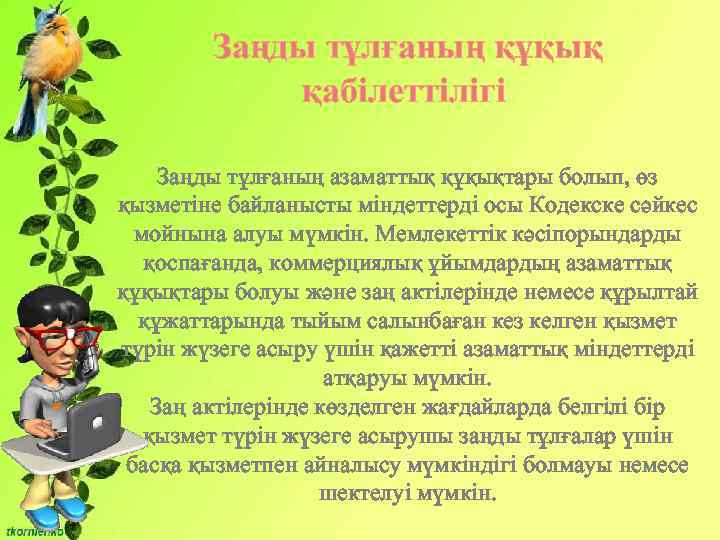 Заңды тұлғаның құқық қабілеттілігі

Заңды тұлғаның азаматтық құқықтары болып, өз қызметіне байланысты міндеттерді осы Кодекске сәйкес мойнына алуы мүмкін. Мемлекеттік кәсіпорындарды қоспағанда, коммерциялық ұйымдардың азаматтық құқықтары болуы және заң актілерінде немесе құрылтай құжаттарында тыйым салынбаған кез келген қызмет түрін жүзеге асыру үшін қажетті азаматтық міндеттерді атқаруы мүмкін.
Заң актілерінде көзделген жағдайларда белгілі бір қызмет түрін жүзеге асырушы заңды тұлғалар үшін басқа қызметпен айналысу мүмкіндігі болмауы немесе шектелуі мүмкін.

tkornienko